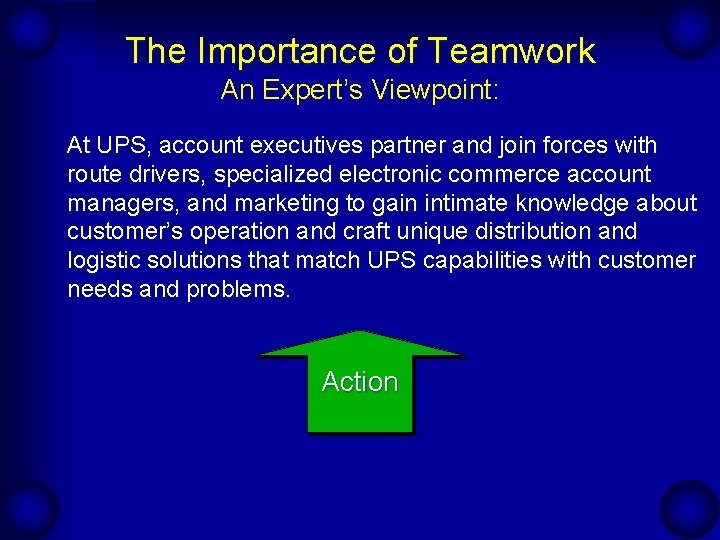 The Importance of Teamwork
An Expert's Viewpoint:

At UPS, account executives partner and join forces with route drivers, specialized electronic commerce account managers, and marketing to gain intimate knowledge about customer's operation and craft unique distribution and logistic solutions that match UPS capabilities with customer needs and problems.

Action